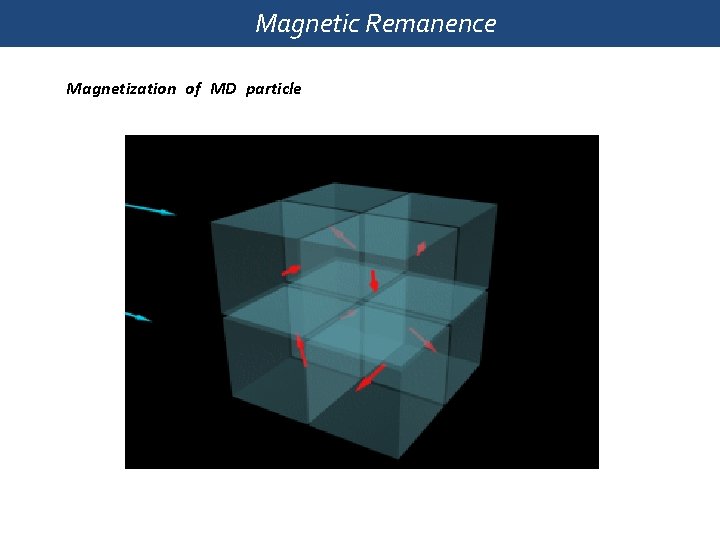 Magnetic Remanence

Magnetization of MD particle